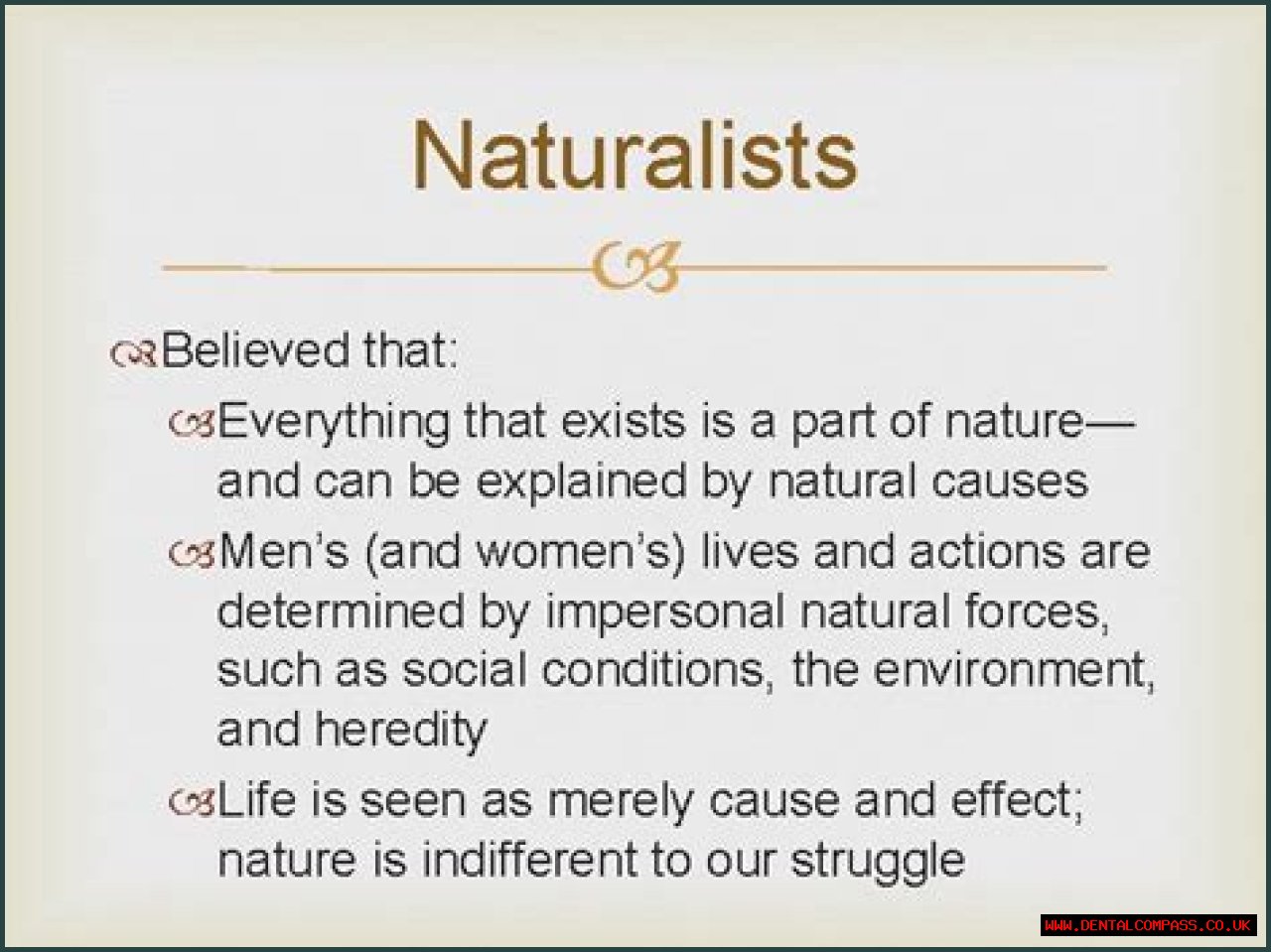 Naturalists

Believed that:

Everything that exists is a part of nature—and can be explained by natural causes

Men's (and women's) lives and actions are determined by impersonal natural forces, such as social conditions, the environment, and heredity

Life is seen as merely cause and effect; nature is indifferent to our struggle

WWW.DENTALCOMPASS.CO.UK